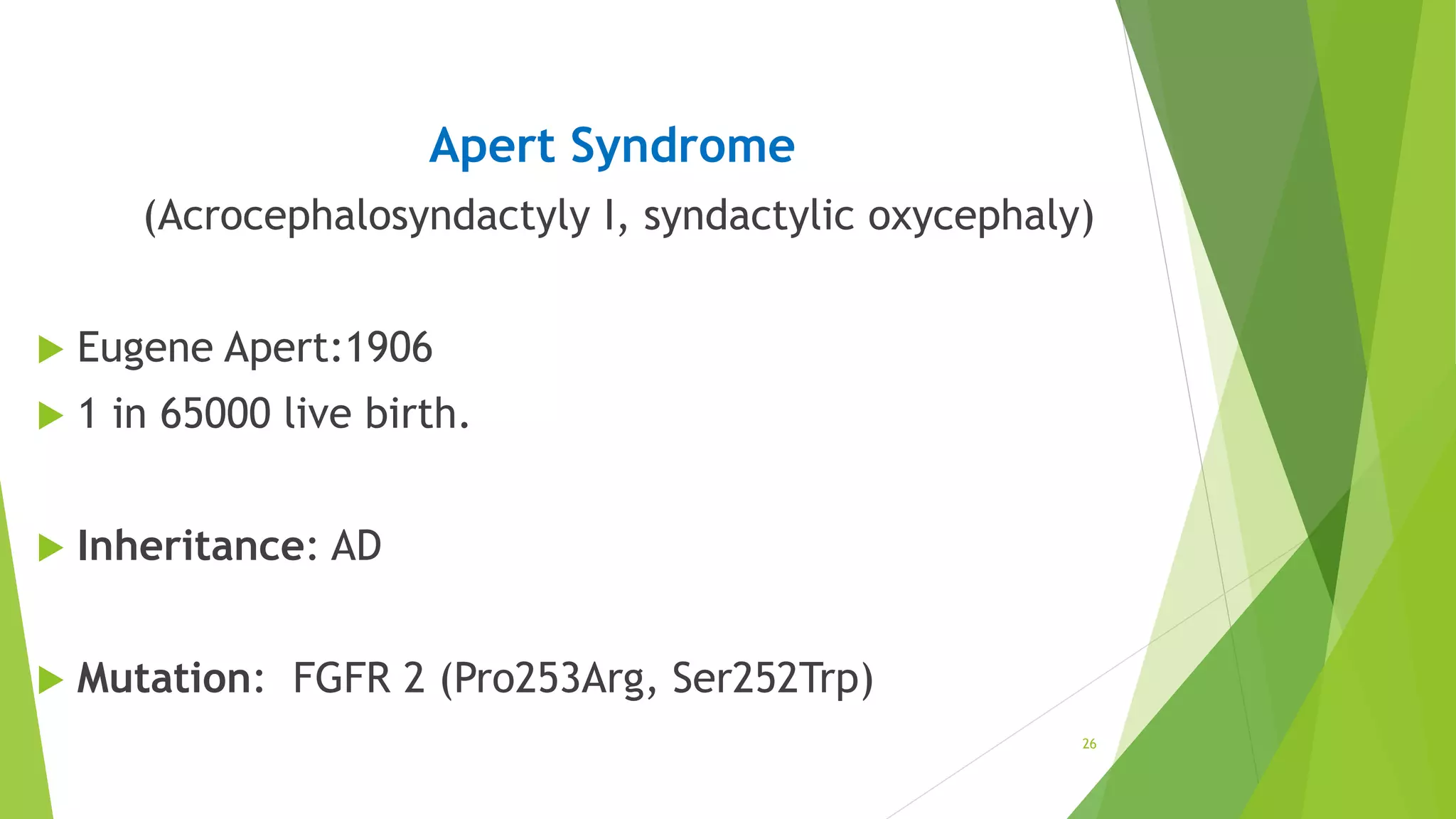 Apert Syndrome

(Acrocephalosyndactyly I, syndactylic oxycephaly)

Eugene Apert:1906

1 in 65000 live birth.

Inheritance: AD

Mutation: FGFR 2 (Pro253Arg, Ser252Trp)

26